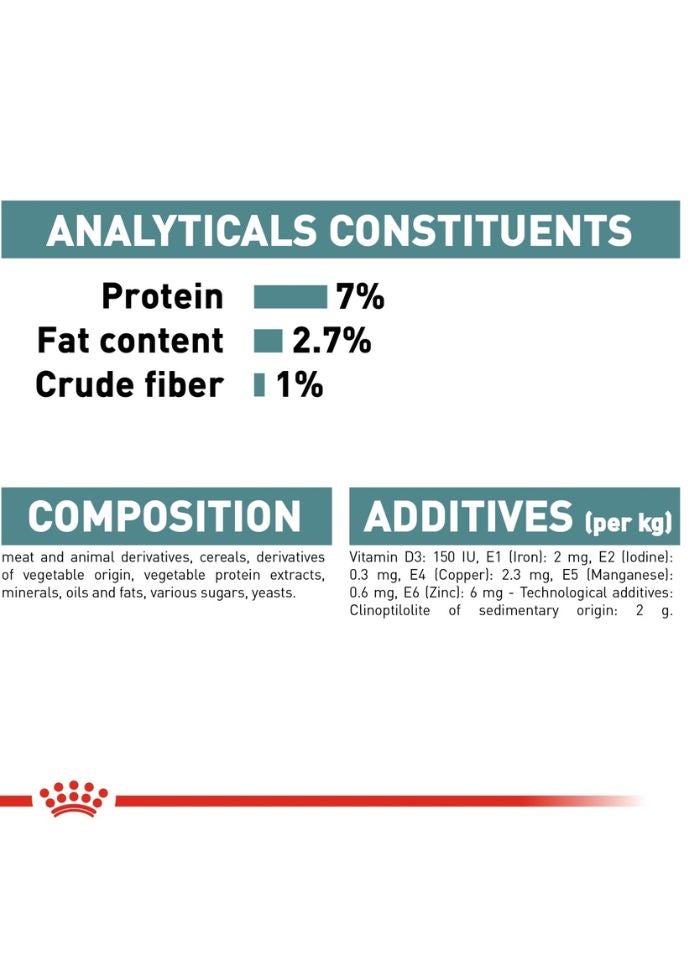 ANALYTICALS CONSTITUENTS

Protein 7%
Fat content 2.7%
Crude fiber 1%

COMPOSITION

meat and animal derivatives, cereals, derivatives of vegetable origin, vegetable protein extracts, minerals, oils and fats, various sugars, yeasts.

ADDITIVES (per kg)

Vitamin D3: 150 IU, E1 (Iron): 2 mg, E2 (Iodine): 0.3 mg, E4 (Copper): 2.3 mg, E5 (Manganese): 0.6 mg, E6 (Zinc): 6 mg - Technological additives: Clinoptilolite of sedimentary origin: 2 g.